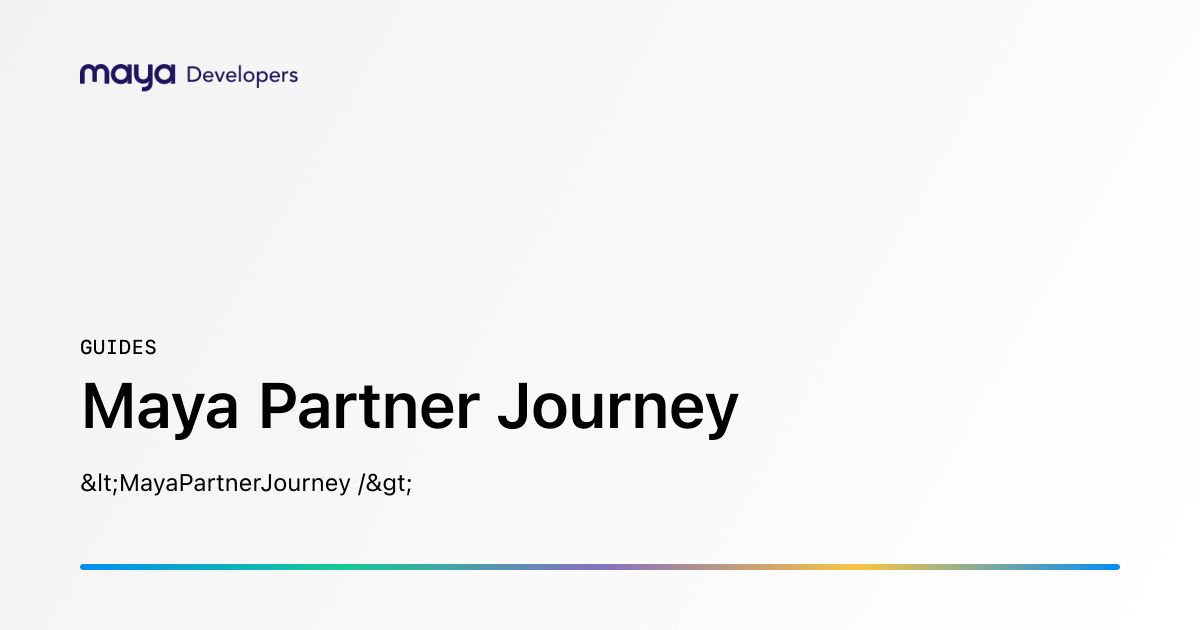 maya Developers

GUIDES

Maya Partner Journey

&lt;MayaPartnerJourney /&gt;